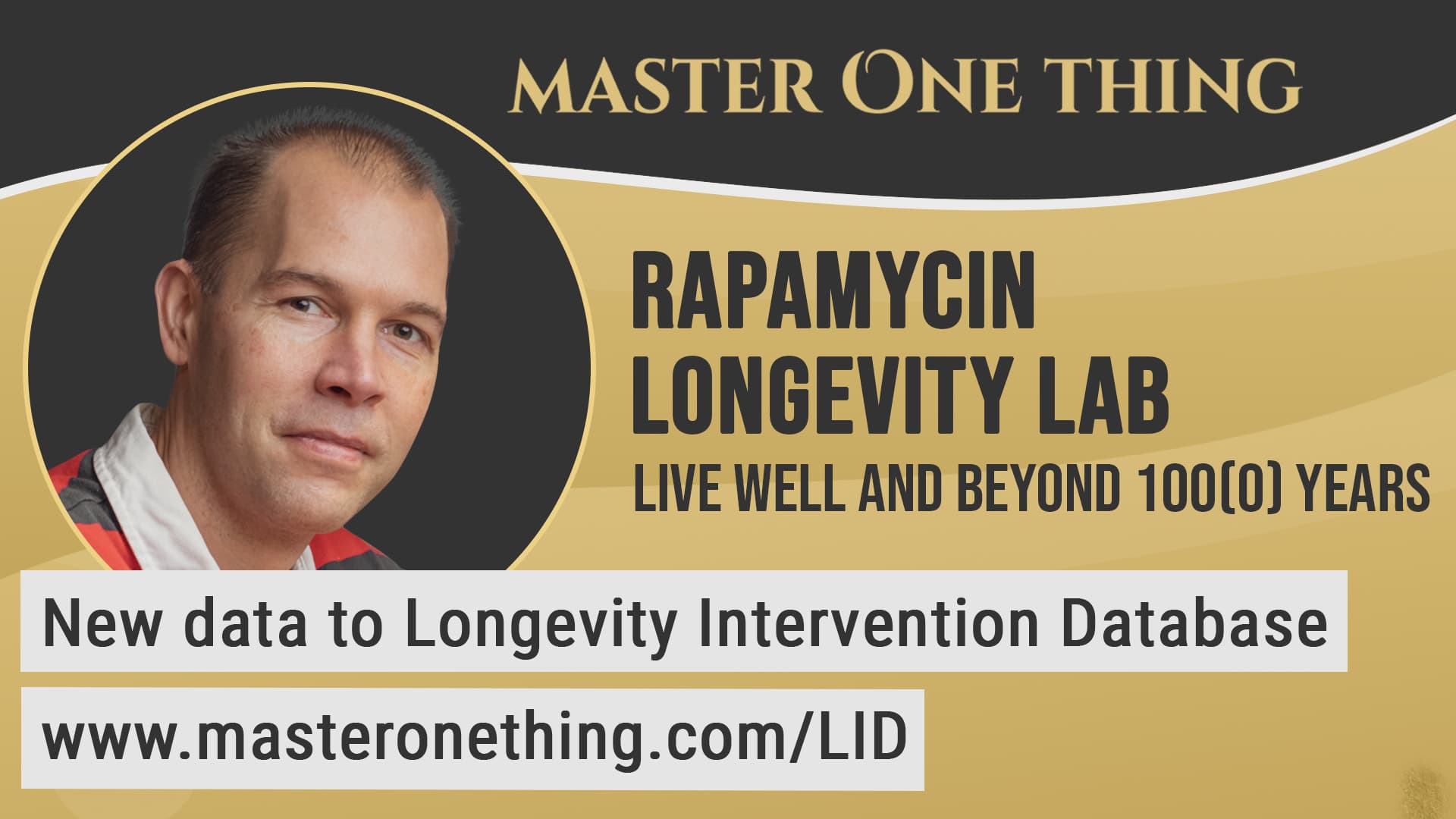 MASTER ONE THING

RAPAMYCIN LONGEVITY LAB

LIVE WELL AND BEYOND 100(0) YEARS

New data to Longevity Intervention Database

www.masteronething.com/LID